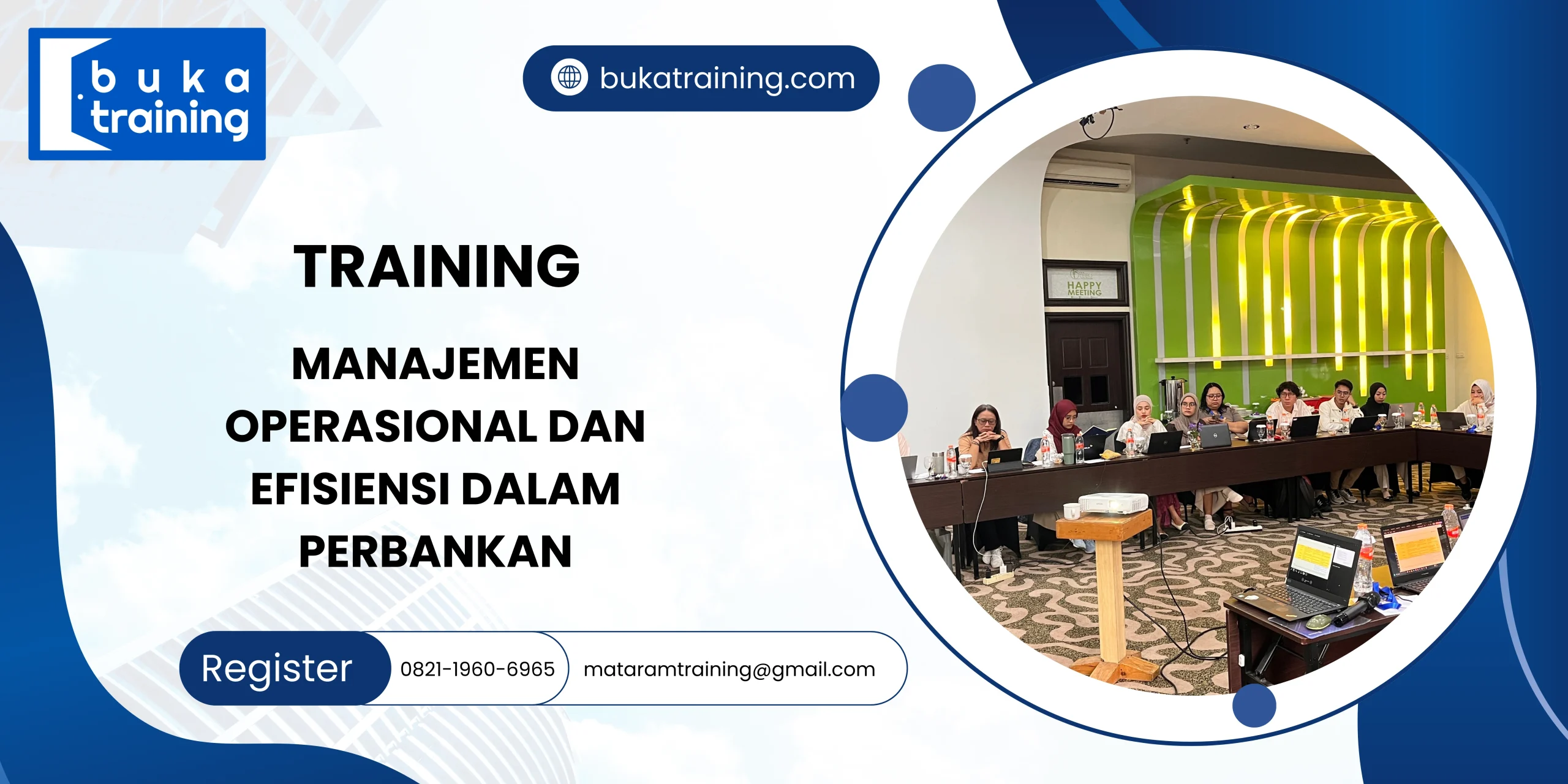 buka training

bukatraining.com

TRAINING

MANAJEMEN OPERASIONAL DAN EFISIENSI DALAM PERBANKAN

HAPPY MEETING

Register

0821-1960-6965

mataramtraining@gmail.com